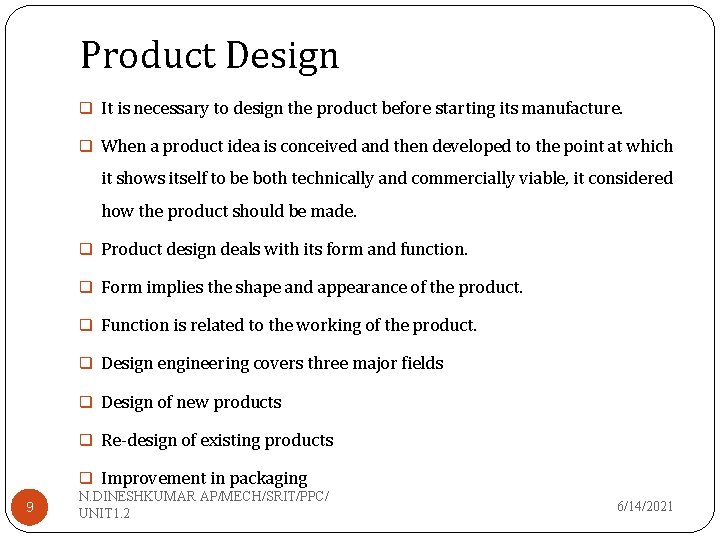 Product Design

❑ It is necessary to design the product before starting its manufacture.

❑ When a product idea is conceived and then developed to the point at which it shows itself to be both technically and commercially viable, it considered how the product should be made.

❑ Product design deals with its form and function.

❑ Form implies the shape and appearance of the product.

❑ Function is related to the working of the product.

❑ Design engineering covers three major fields

❑ Design of new products

❑ Re-design of existing products

❑ Improvement in packaging

9

N.DINESHKUMAR AP/MECH/SRIT/PPC/ UNIT1.2

6/14/2021